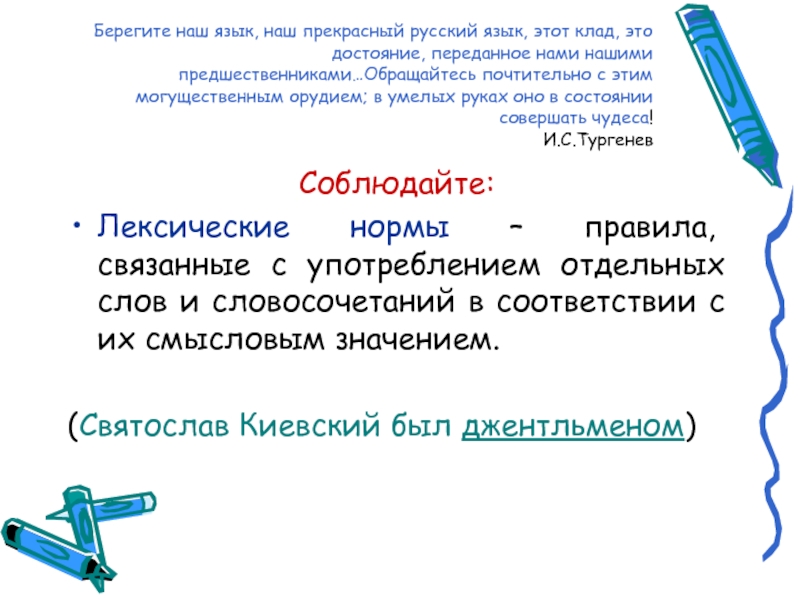 Берегите наш язык, наш прекрасный русский язык, этот клад, это достояние, переданное нами нашими предшественниками…Обращайтесь почтительно с этим могущественным орудием; в умелых руках оно в состоянии совершать чудеса!
И.С.Тургенев

Соблюдайте:

• Лексические нормы – правила, связанные с употреблением отдельных слов и словосочетаний в соответствии с их смысловым значением.

(Святослав Киевский был джентльменом)